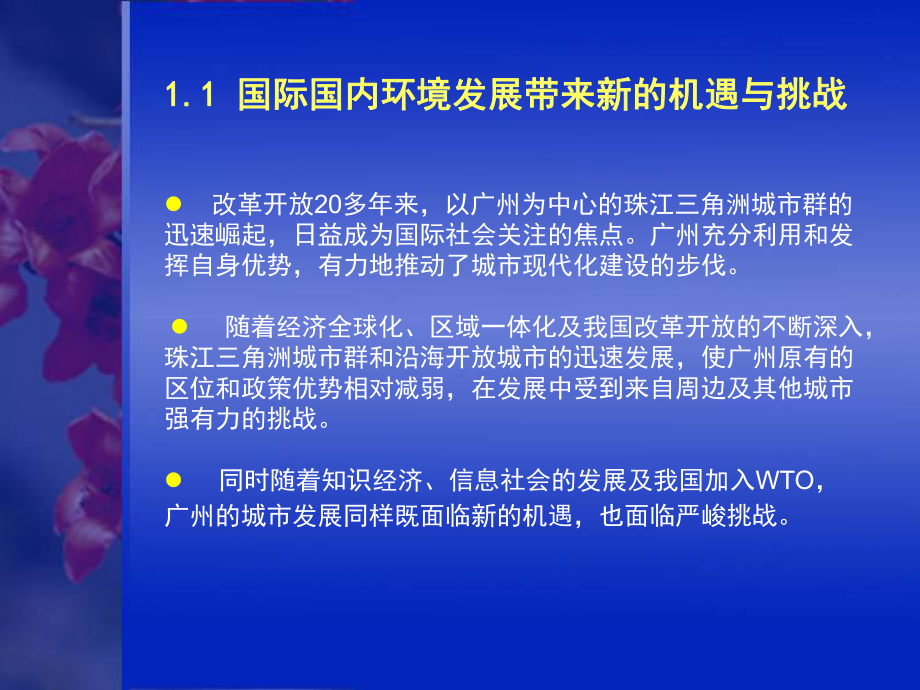 1.1 国际国内环境发展带来新的机遇与挑战

● 改革开放20多年来，以广州为中心的珠江三角洲城市群的迅速崛起，日益成为国际社会关注的焦点。广州充分利用和发挥自身优势，有力地推动了城市现代化建设的步伐。

● 随着经济全球化、区域一体化及我国改革开放的不断深入，珠江三角洲城市群和沿海开放城市的迅速发展，使广州原有的区位和政策优势相对减弱，在发展中受到来自周边及其他城市强有力的挑战。

● 同时随着知识经济、信息社会的发展及我国加入WTO，广州的城市发展同样既面临新的机遇，也面临严峻挑战。